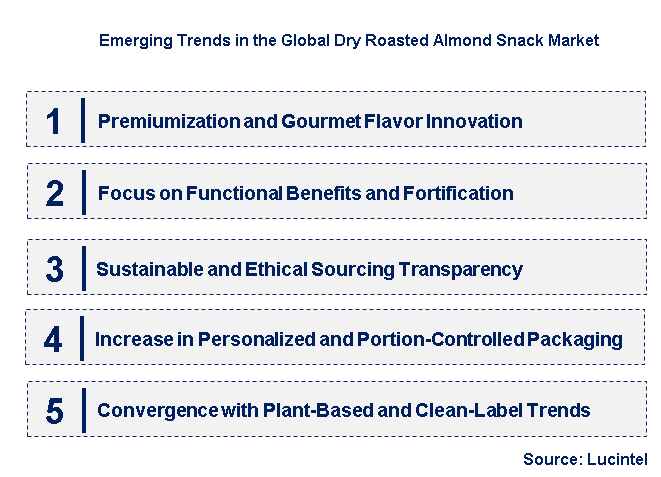 Emerging Trends in the Global Dry Roasted Almond Snack Market

1 Premiumization and Gourmet Flavor Innovation

2 Focus on Functional Benefits and Fortification

3 Sustainable and Ethical Sourcing Transparency

4 Increase in Personalized and Portion-Controlled Packaging

5 Convergence with Plant-Based and Clean-Label Trends

Source: Lucintel